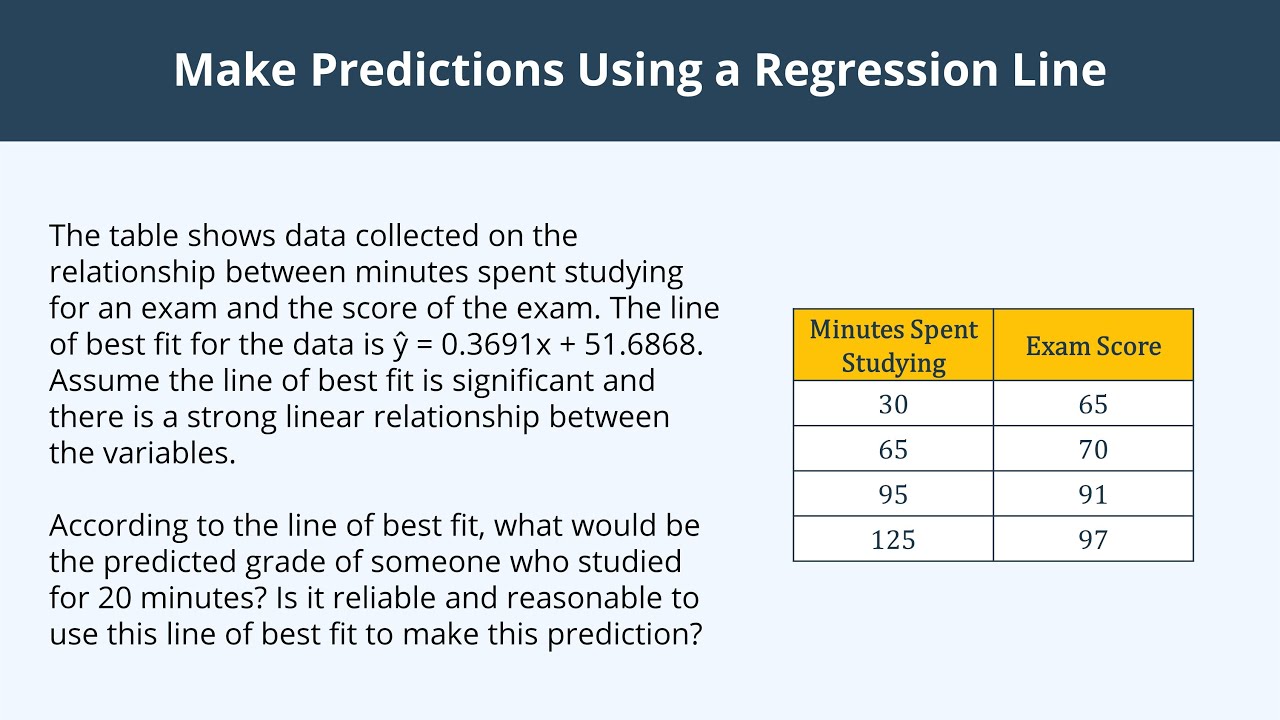 Make Predictions Using a Regression Line

The table shows data collected on the relationship between minutes spent studying for an exam and the score of the exam. The line of best fit for the data is $\hat{y} = 0.3691x + 51.6868$. Assume the line of best fit is significant and there is a strong linear relationship between the variables.

According to the line of best fit, what would be the predicted grade of someone who studied for 20 minutes? Is it reliable and reasonable to use this line of best fit to make this prediction?

| Minutes Spent Studying | Exam Score |
|---|---|
| 30 | 65 |
| 65 | 70 |
| 95 | 91 |
| 125 | 97 |